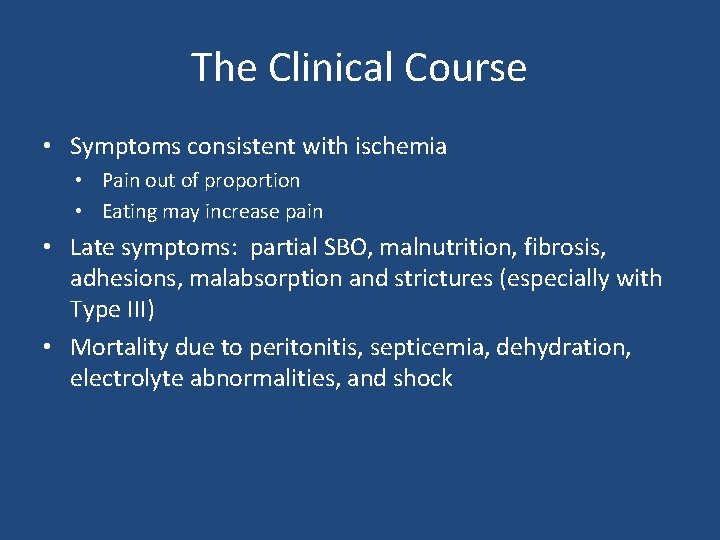 The Clinical Course

• Symptoms consistent with ischemia
  • Pain out of proportion
  • Eating may increase pain
• Late symptoms: partial SBO, malnutrition, fibrosis, adhesions, malabsorption and strictures (especially with Type III)
• Mortality due to peritonitis, septicemia, dehydration, electrolyte abnormalities, and shock